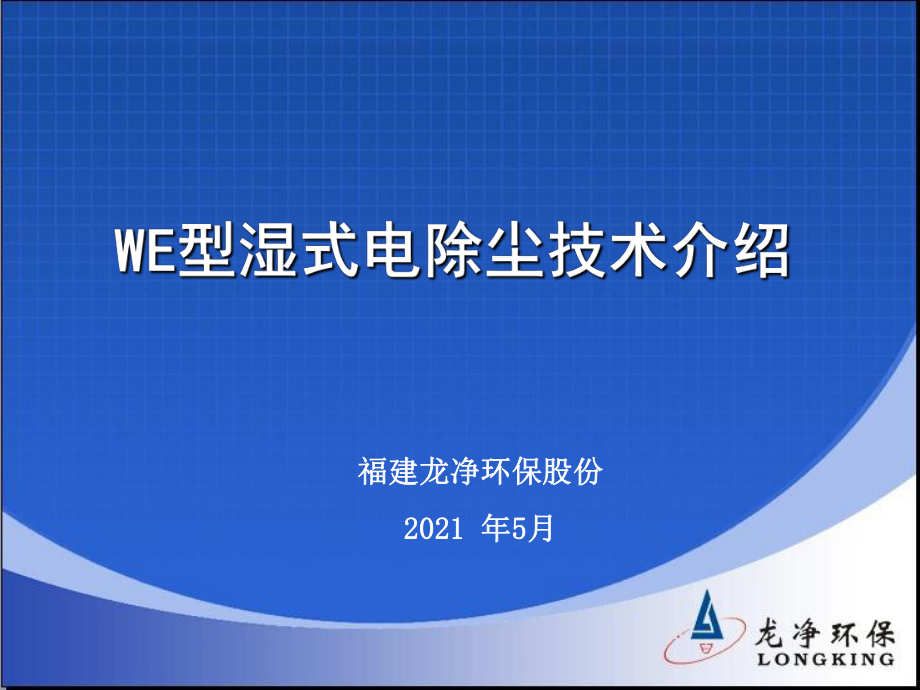 WE型湿式电除尘技术介绍

福建龙净环保股份

2021 年5月

龙净环保
LONGKING